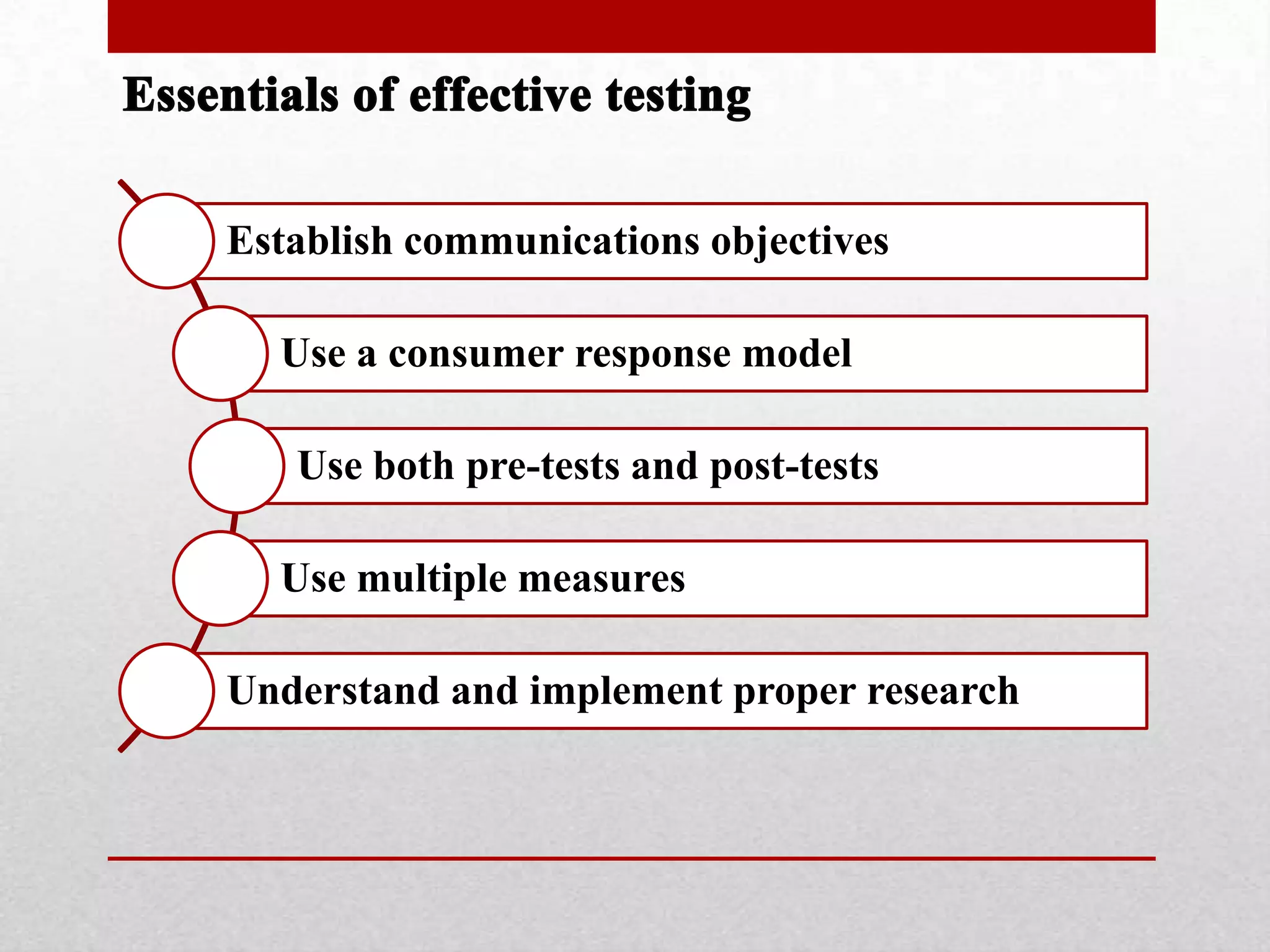 Essentials of effective testing

Establish communications objectives

Use a consumer response model

Use both pre-tests and post-tests

Use multiple measures

Understand and implement proper research